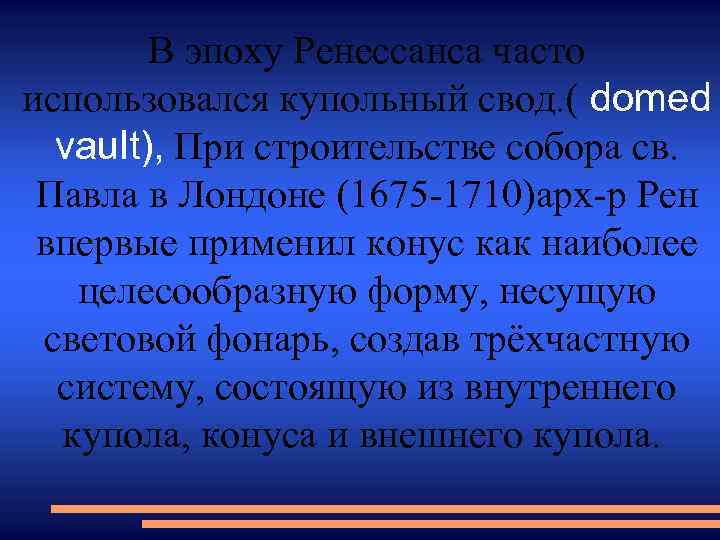 В эпоху Ренессанса часто использовался купольный свод.( domed vault), При строительстве собора св. Павла в Лондоне (1675-1710)арх-р Рен впервые применил конус как наиболее целесообразную форму, несущую световой фонарь, создав трёхчастную систему, состоящую из внутреннего купола, конуса и внешнего купола.